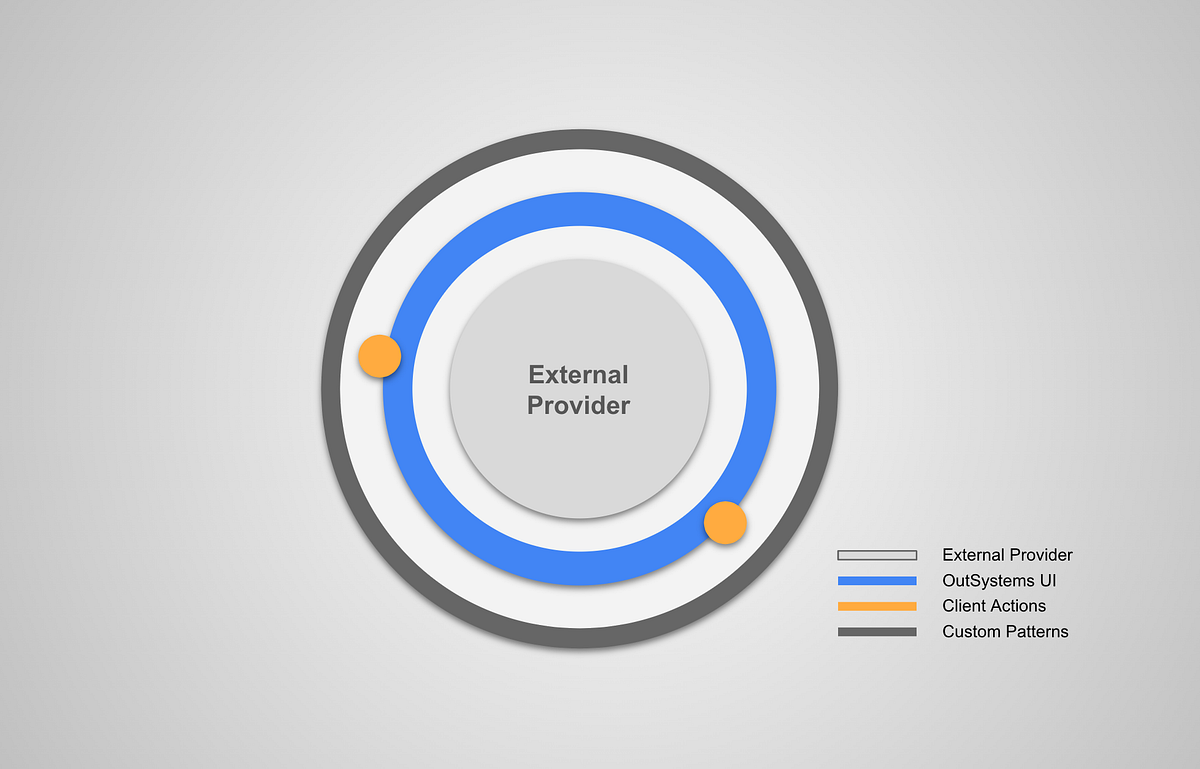 External Provider

External Provider
OutSystems UI
Client Actions
Custom Patterns